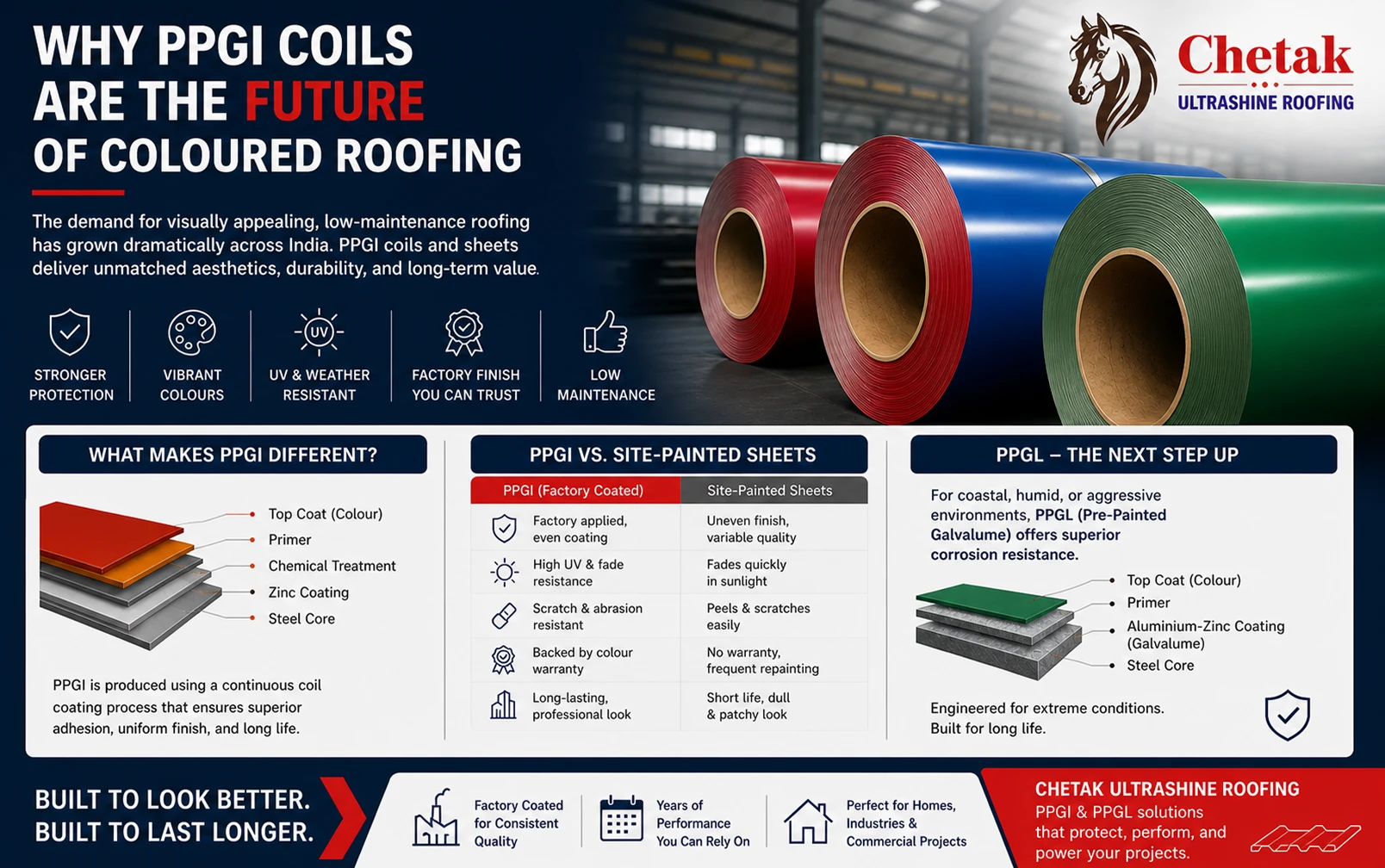 WHY PPGI COILS ARE THE FUTURE OF COLOURED ROOFING

Chetak
ULTRASHINE ROOFING

The demand for visually appealing, low-maintenance roofing has grown dramatically across India. PPGI coils and sheets deliver unmatched aesthetics, durability, and long-term value.

STRONGER PROTECTION

VIBRANT COLOURS

UV UV & WEATHER RESISTANT

FACTORY FINISH YOU CAN TRUST

LOW MAINTENANCE

WHAT MAKES PPGI DIFFERENT?

Top Coat (Colour)
Primer
Chemical Treatment
Zinc Coating
Steel Core

PPGI is produced using a continuous coil coating process that ensures superior adhesion, uniform finish, and long life.

PPGI VS. SITE-PAINTED SHEETS

| PPGI (Factory Coated) | Site-Painted Sheets |
|---|---|
| Factory applied, even coating | Uneven finish, variable quality |
| High UV & fade resistance | Fades quickly in sunlight |
| Scratch & abrasion resistant | Peels & scratches easily |
| Backed by colour warranty | No warranty, frequent repainting |
| Long-lasting, professional look | Short life, dull & patchy look |

PPGL – THE NEXT STEP UP

For coastal, humid, or aggressive environments, PPGL (Pre-Painted Galvalume) offers superior corrosion resistance.

Top Coat (Colour)
Primer
Aluminium-Zinc Coating (Galvalume)
Steel Core

Engineered for extreme conditions. Built for long life.

BUILT TO LOOK BETTER. BUILT TO LAST LONGER.

Factory Coated for Consistent Quality

Years of Performance You Can Rely On

Perfect for Homes, Industries & Commercial Projects

CHETAK ULTRASHINE ROOFING
PPGI & PPGL solutions that protect, perform, and power your projects.